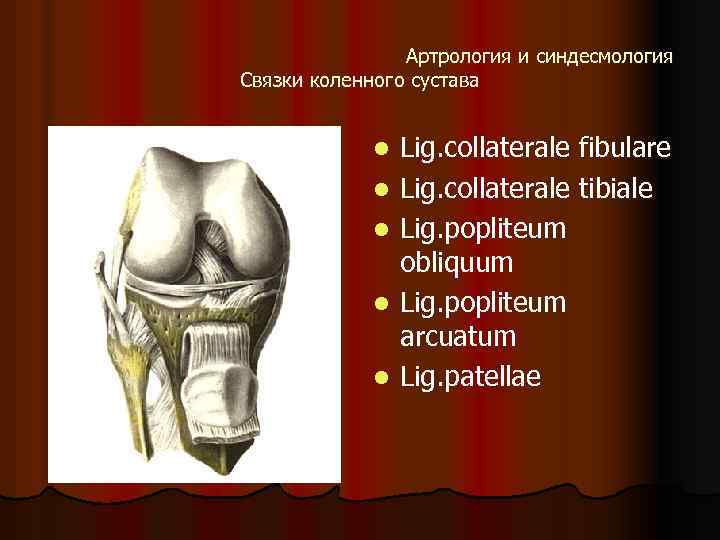 Артрология и синдесмология
Связки коленного сустава

- Lig.collaterale fibulare
- Lig.collaterale tibiale
- Lig.popliteum obliquum
- Lig.popliteum arcuatum
- Lig.patellae